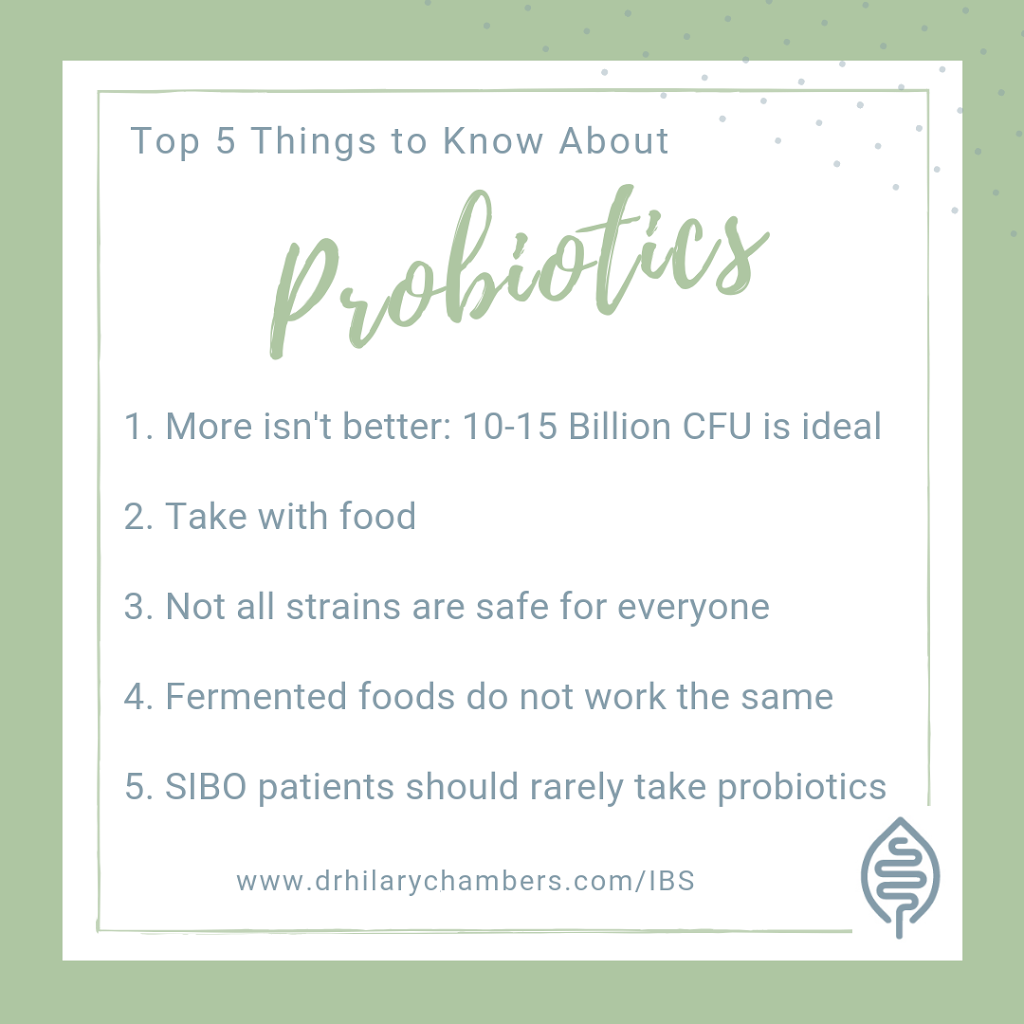 Top 5 Things to Know About

Probiotics

1. More isn't better: 10-15 Billion CFU is ideal

2. Take with food

3. Not all strains are safe for everyone

4. Fermented foods do not work the same

5. SIBO patients should rarely take probiotics

www.drhilarychambers.com/IBS